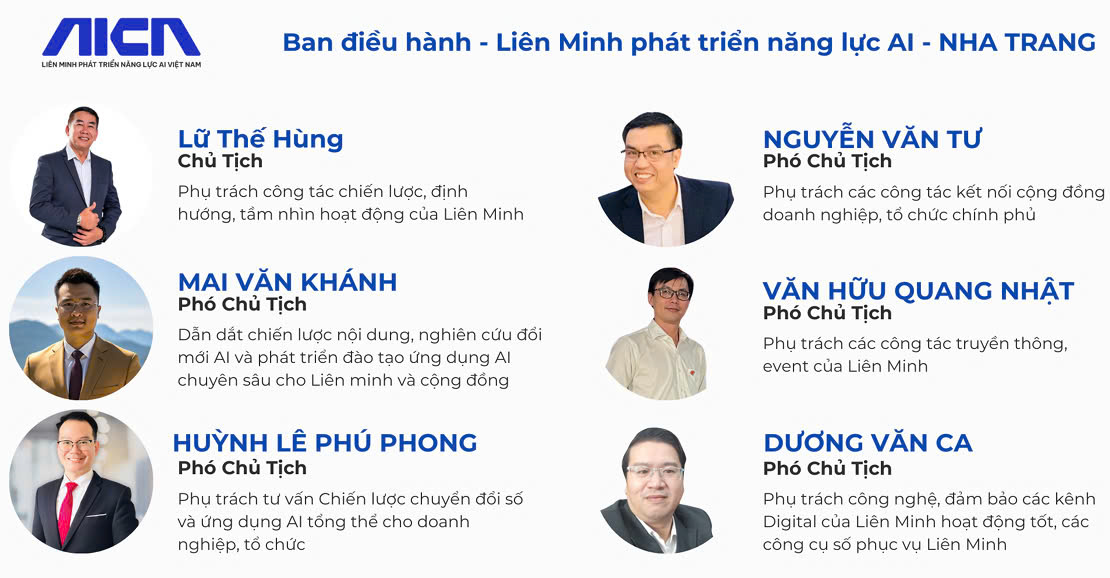 AICA
LIÊN MINH PHÁT TRIỂN NĂNG LỰC AI VIỆT NAM

Ban điều hành - Liên Minh phát triển năng lực AI - NHA TRANG

Lữ Thế Hùng
Chủ Tịch
Phụ trách công tác chiến lược, định hướng, tầm nhìn hoạt động của Liên Minh

MAI VĂN KHÁNH
Phó Chủ Tịch
Dẫn dắt chiến lược nội dung, nghiên cứu đổi mới AI và phát triển đào tạo ứng dụng AI chuyên sâu cho Liên minh và cộng đồng

HUỲNH LÊ PHÚ PHONG
Phó Chủ Tịch
Phụ trách tư vấn Chiến lược chuyển đổi số và ứng dụng AI tổng thể cho doanh nghiệp, tổ chức

NGUYỄN VĂN TƯ
Phó Chủ Tịch
Phụ trách các công tác kết nối cộng đồng doanh nghiệp, tổ chức chính phủ

VĂN HỮU QUANG NHẬT
Phó Chủ Tịch
Phụ trách các công tác truyền thông, event của Liên Minh

DƯƠNG VĂN CA
Phó Chủ Tịch
Phụ trách công nghệ, đảm bảo các kênh Digital của Liên Minh hoạt động tốt, các công cụ số phục vụ Liên Minh